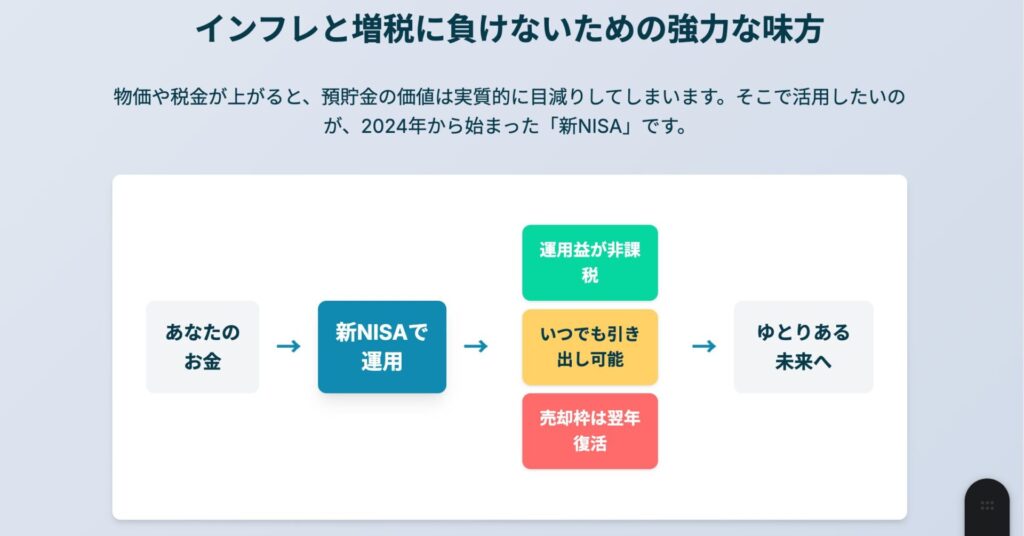 インフレと増税に負けないための強力な味方

物価や税金が上がると、預貯金の価値は実質的に目減りしてしまいます。そこで活用したいのが、2024年から始まった「新NISA」です。

あなたのお金 → 新NISAで運用 →

運用益が非課税

いつでも引き出し可能

売却枠は翌年復活

→ ゆとりある未来へ